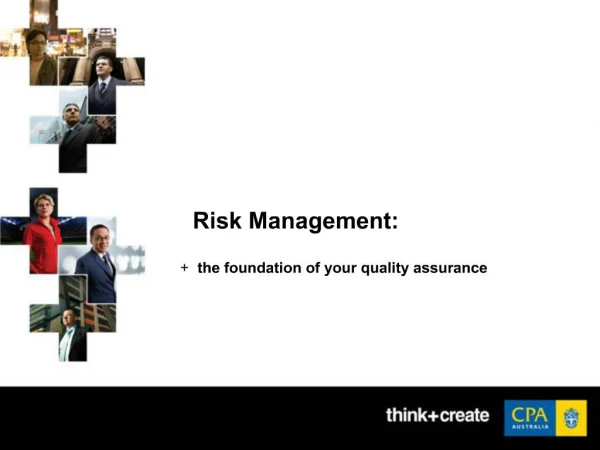 Risk Management:

+ the foundation of your quality assurance

think+create

CPA
AUSTRALIA